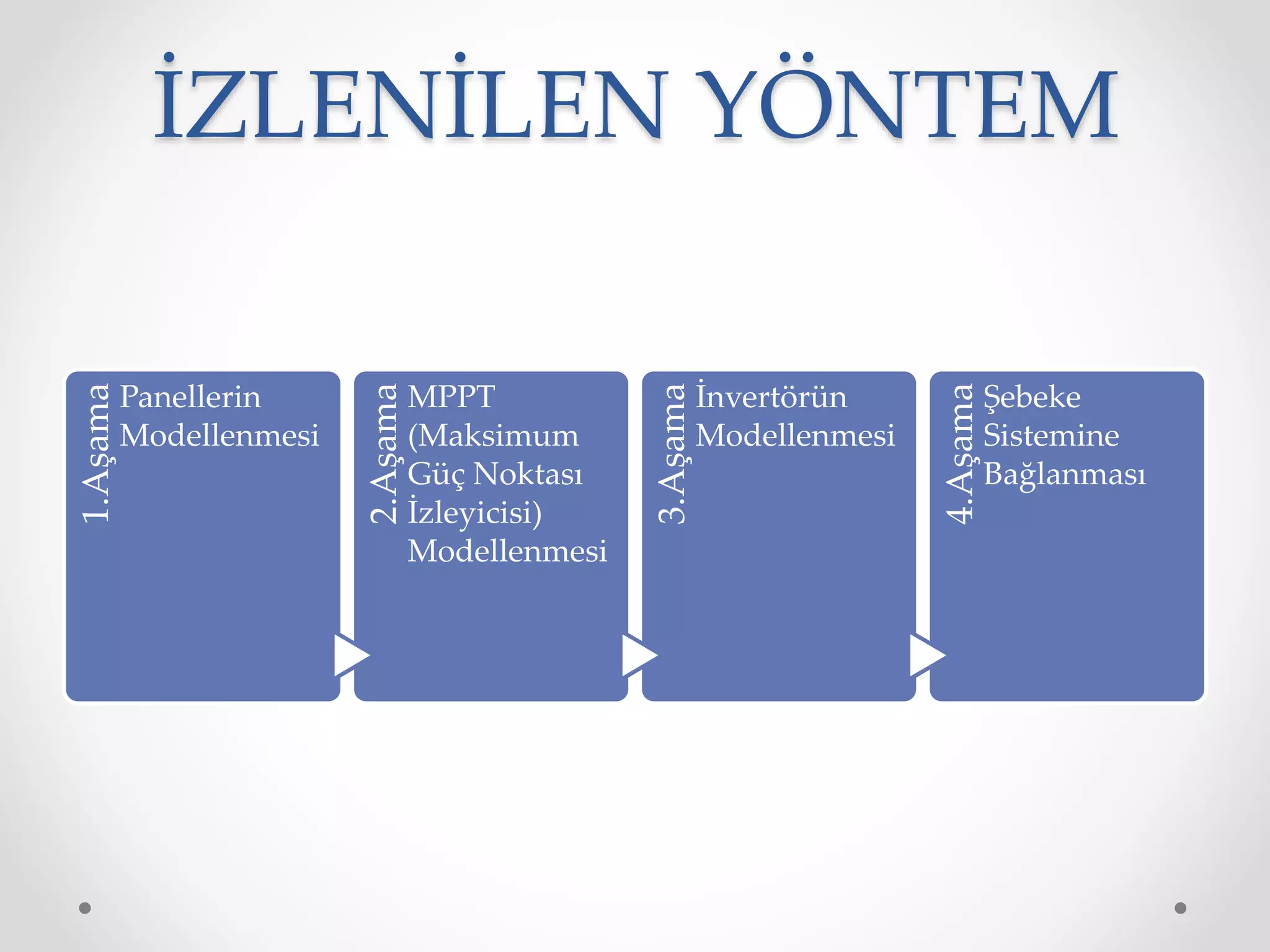 İZLENİLEN YÖNTEM

1.Aşama
Panellerin Modellenmesi

2.Aşama
MPPT (Maksimum Güç Noktası İzleyicisi) Modellenmesi

3.Aşama
İnvertörün Modellenmesi

4.Aşama
Şebeke Sistemine Bağlanması